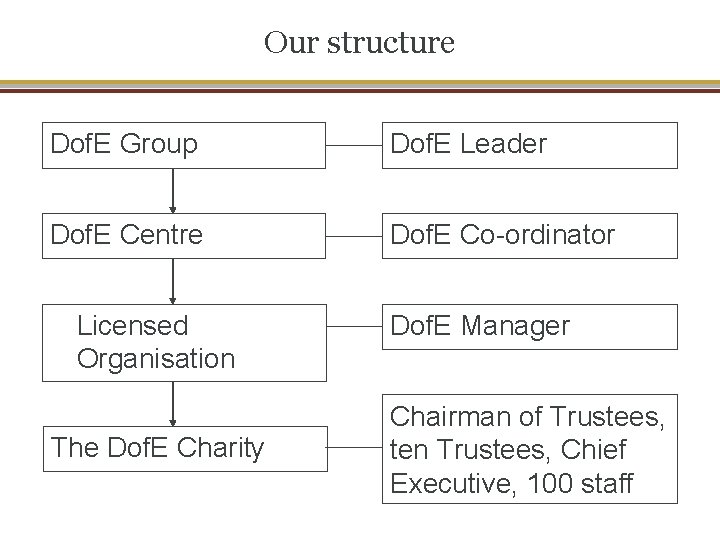 Our structure

DofE Group

DofE Leader

DofE Centre

DofE Co-ordinator

Licensed Organisation

DofE Manager

The DofE Charity

Chairman of Trustees, ten Trustees, Chief Executive, 100 staff